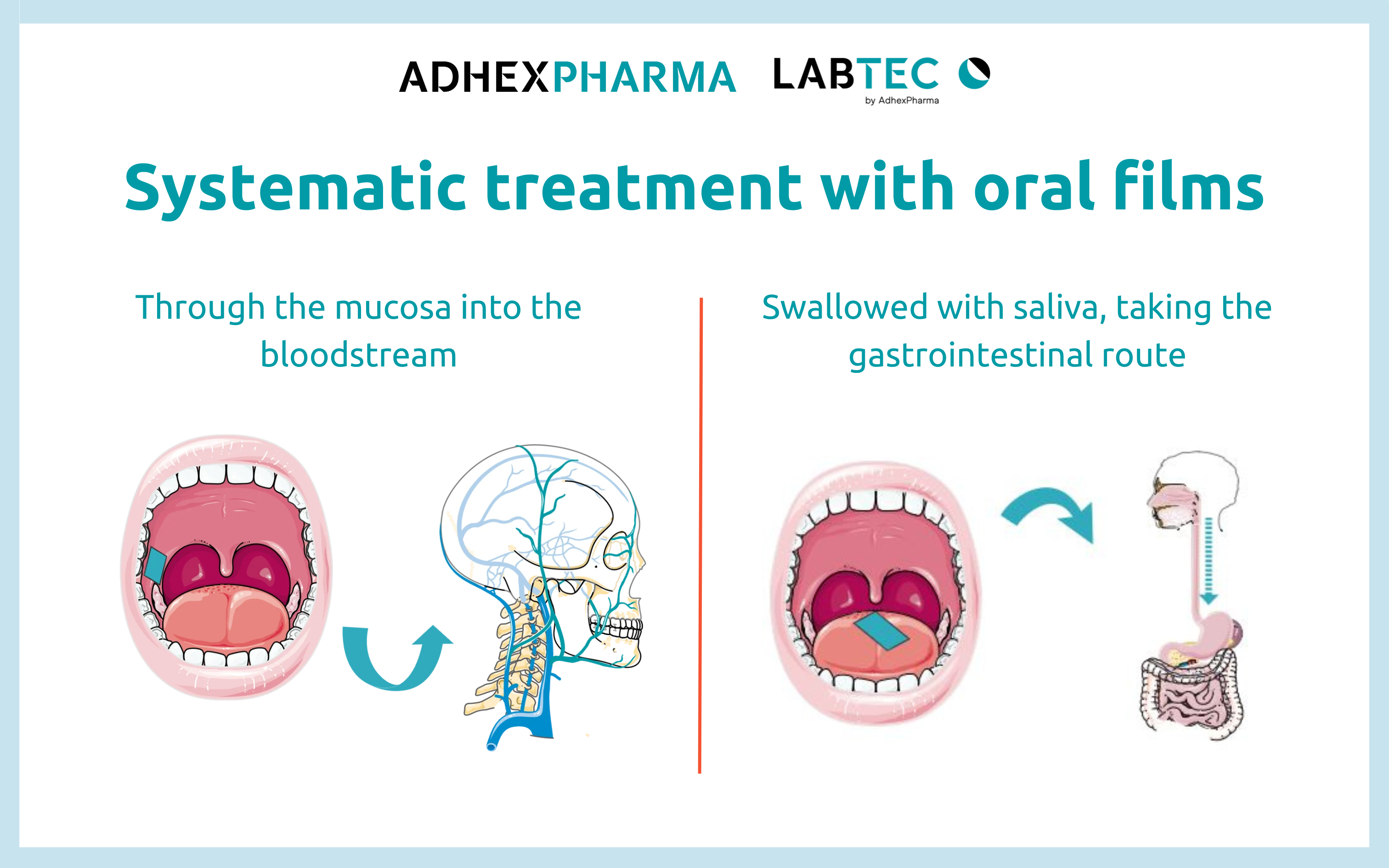 ADHEXPHARMA LABTEC
by AdhexPharma

Systematic treatment with oral films

Through the mucosa into the bloodstream

Swallowed with saliva, taking the gastrointestinal route